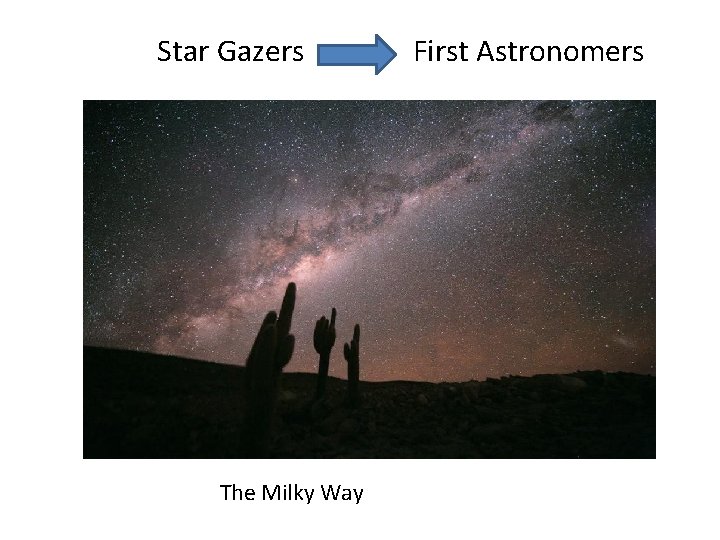 Star Gazers First Astronomers

The Milky Way